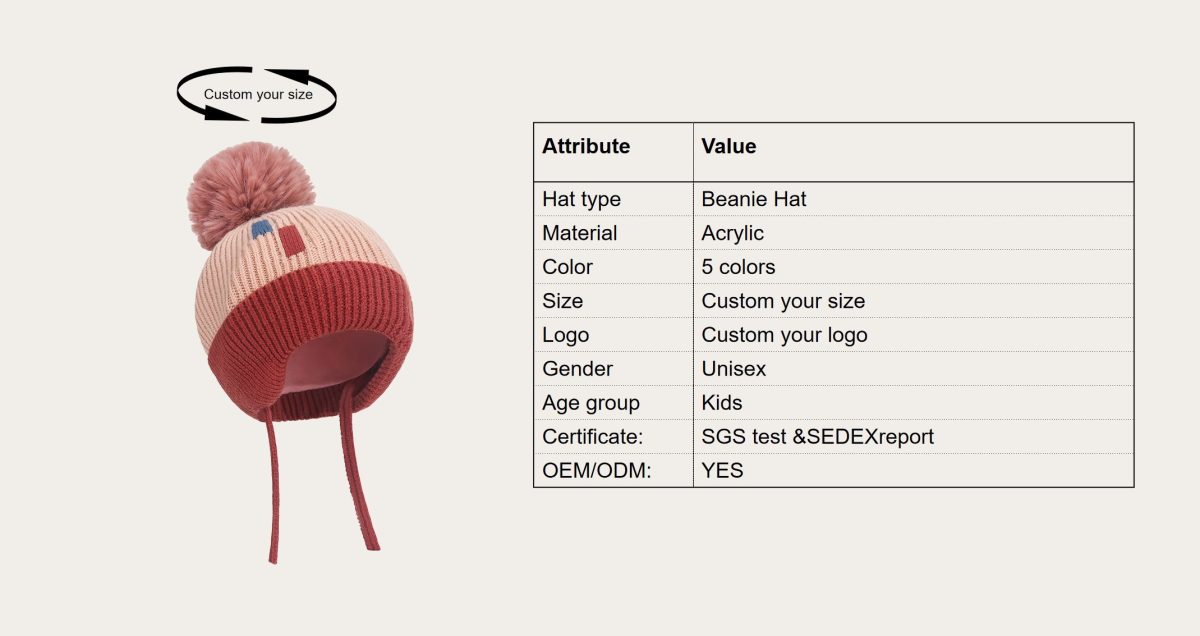 Custom your size

| Attribute | Value |
|---|---|
| Hat type | Beanie Hat |
| Material | Acrylic |
| Color | 5 colors |
| Size | Custom your size |
| Logo | Custom your logo |
| Gender | Unisex |
| Age group | Kids |
| Certificate: | SGS test &SEDEXreport |
| OEM/ODM: | YES |